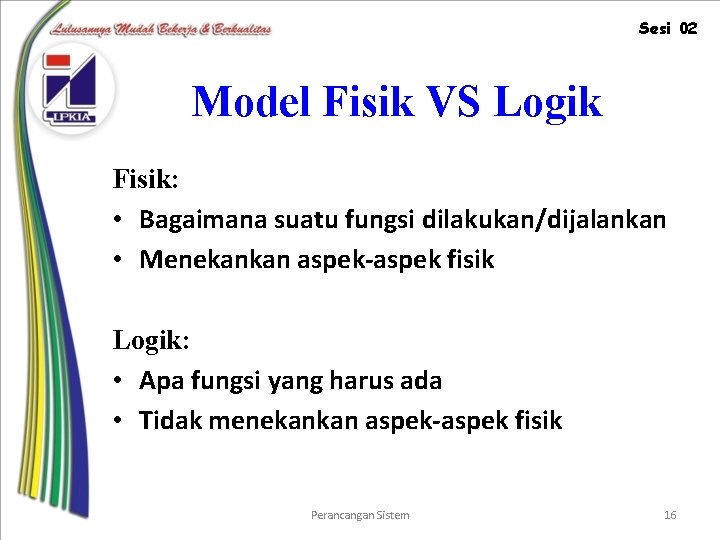 Lulusannya Mudah Bekerja & Berkualitas

Sesi 02

LPKIA

Model Fisik VS Logik

Fisik:
• Bagaimana suatu fungsi dilakukan/dijalankan
• Menekankan aspek-aspek fisik

Logik:
• Apa fungsi yang harus ada
• Tidak menekankan aspek-aspek fisik

Perancangan Sistem

16